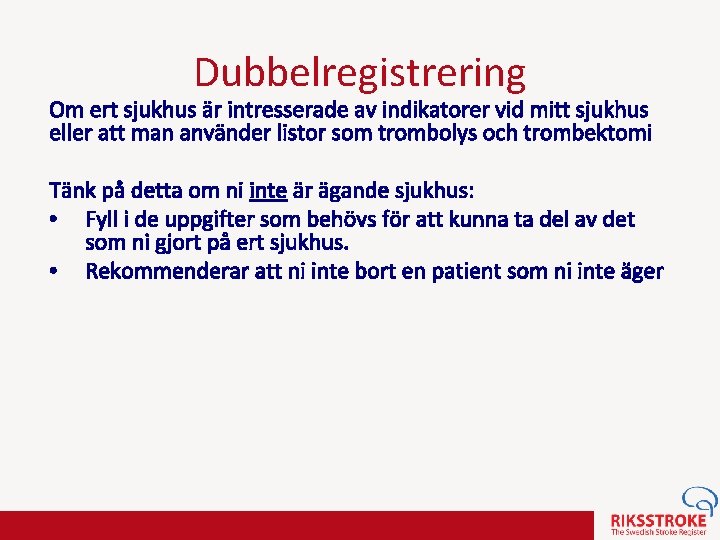 Dubbelregistrering

Om ert sjukhus är intresserade av indikatorer vid mitt sjukhus eller att man använder listor som trombolys och trombektomi

Tänk på detta om ni inte är ägande sjukhus:

• Fyll i de uppgifter som behövs för att kunna ta del av det som ni gjort på ert sjukhus.

• Rekommenderar att ni inte bort en patient som ni inte äger

RIKSSTROKE
The Swedish Stroke Register